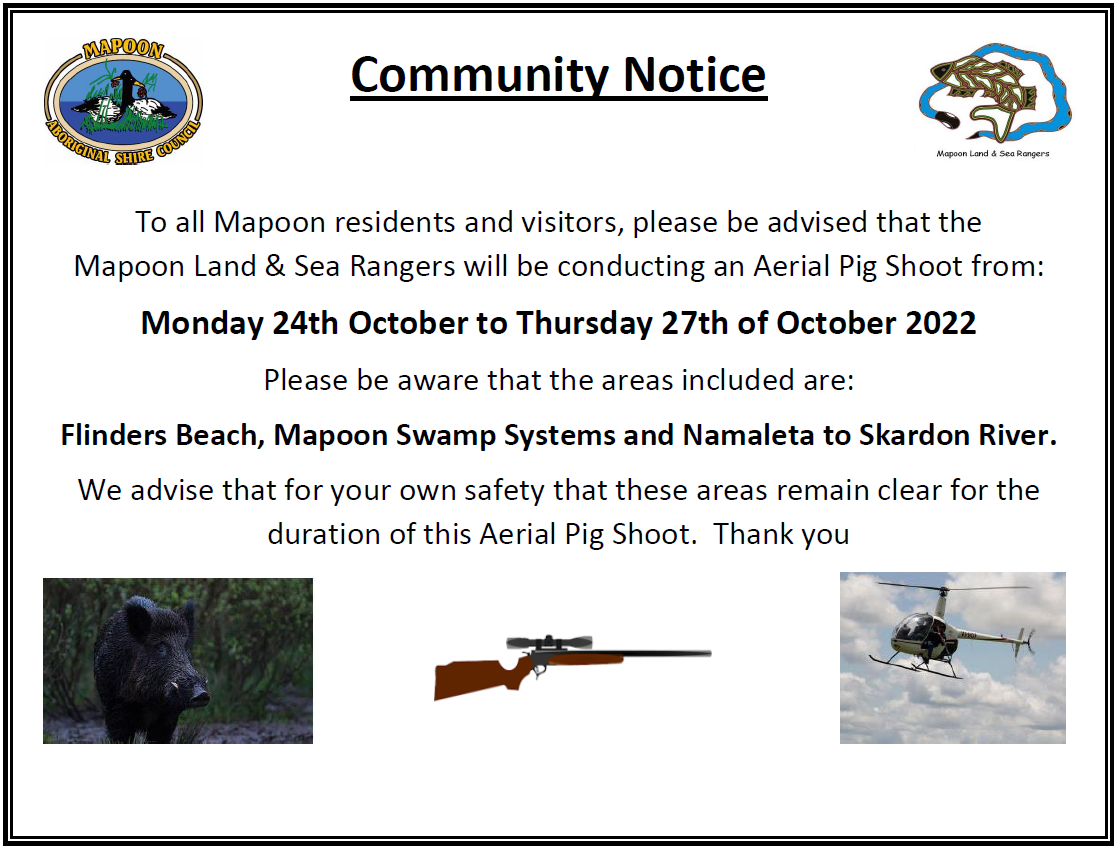 MAPOON
ABORIGINAL SHIRE COUNCIL

Community Notice

Mapoon Land & Sea Rangers

To all Mapoon residents and visitors, please be advised that the Mapoon Land & Sea Rangers will be conducting an Aerial Pig Shoot from:

Monday 24th October to Thursday 27th of October 2022

Please be aware that the areas included are:

Flinders Beach, Mapoon Swamp Systems and Namaleta to Skardon River.

We advise that for your own safety that these areas remain clear for the duration of this Aerial Pig Shoot. Thank you